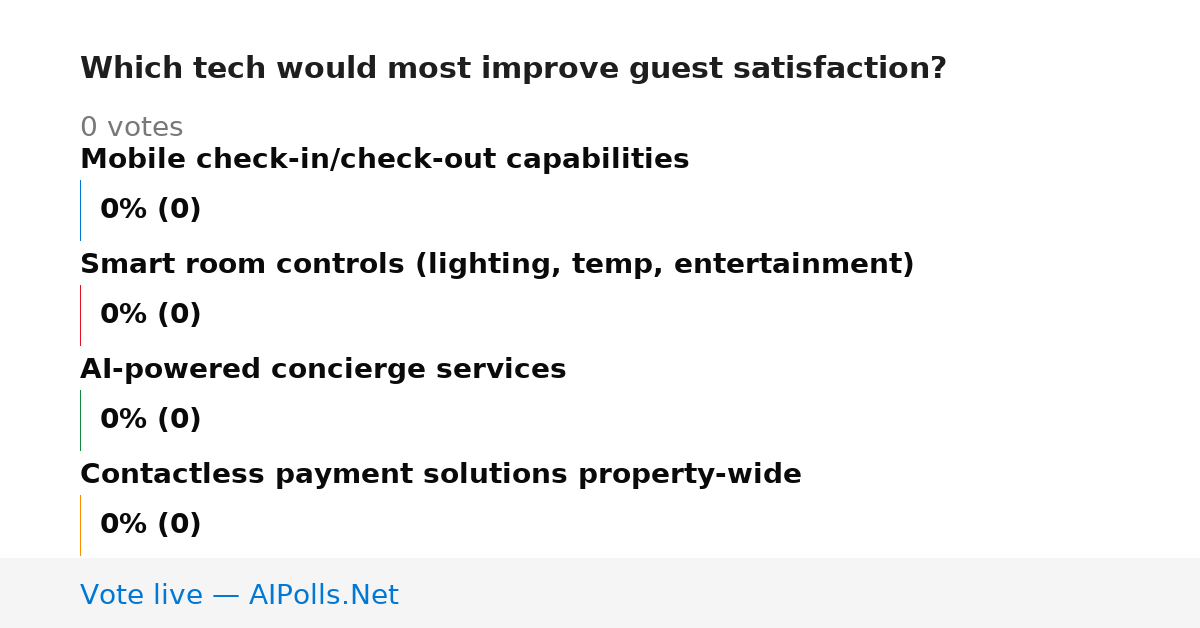 Which tech would most improve guest satisfaction?

0 votes

Mobile check-in/check-out capabilities

0% (0)

Smart room controls (lighting, temp, entertainment)

0% (0)

AI-powered concierge services

0% (0)

Contactless payment solutions property-wide

0% (0)

Vote live — AIPolls.Net